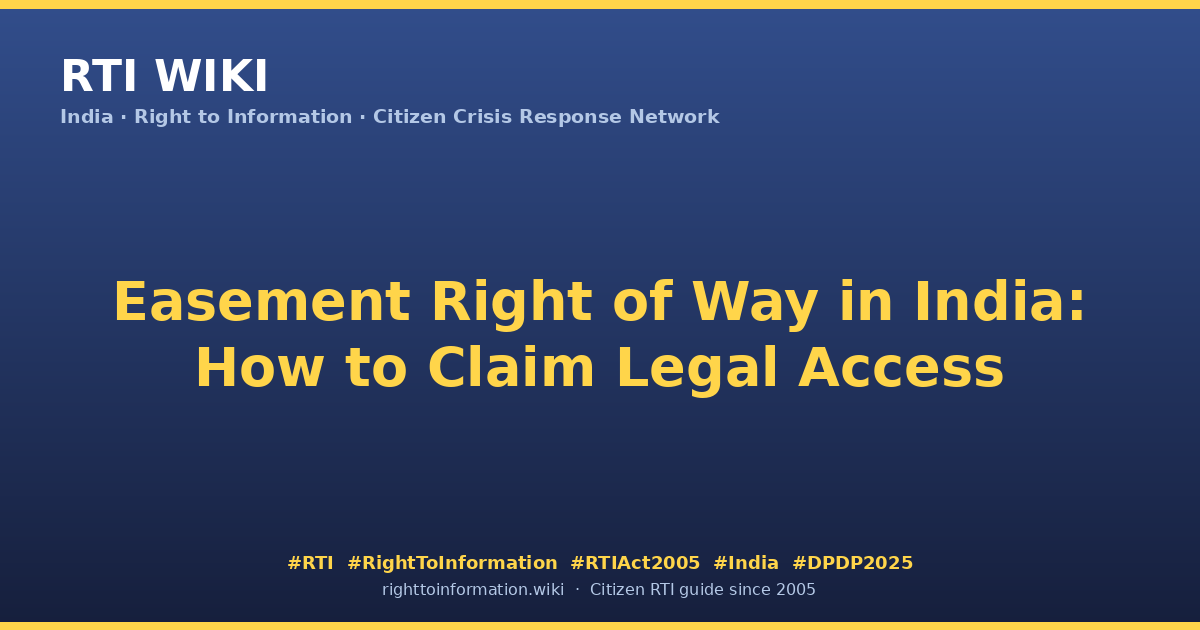 RTI WIKI
India · Right to Information · Citizen Crisis Response Network

Easement Right of Way in India: How to Claim Legal Access

#RTI #RightToInformation #RTIAct2005 #India #DPDP2025
righttoinformation.wiki · Citizen RTI guide since 2005